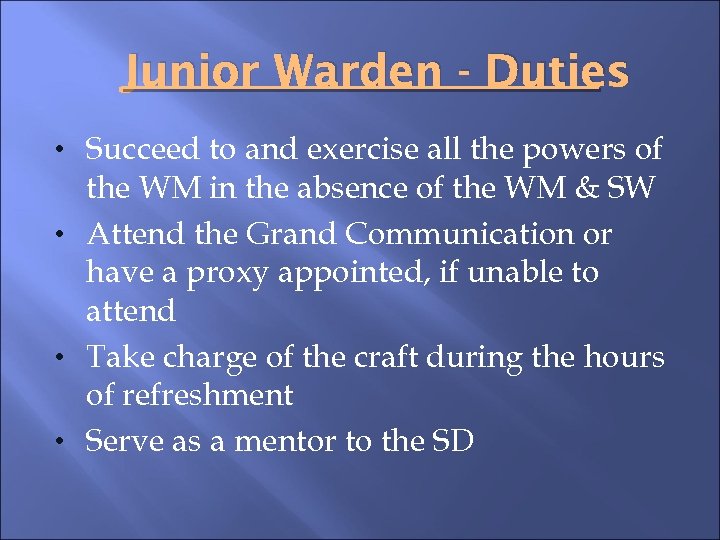 Junior Warden - Duties

• Succeed to and exercise all the powers of the WM in the absence of the WM & SW
• Attend the Grand Communication or have a proxy appointed, if unable to attend
• Take charge of the craft during the hours of refreshment
• Serve as a mentor to the SD